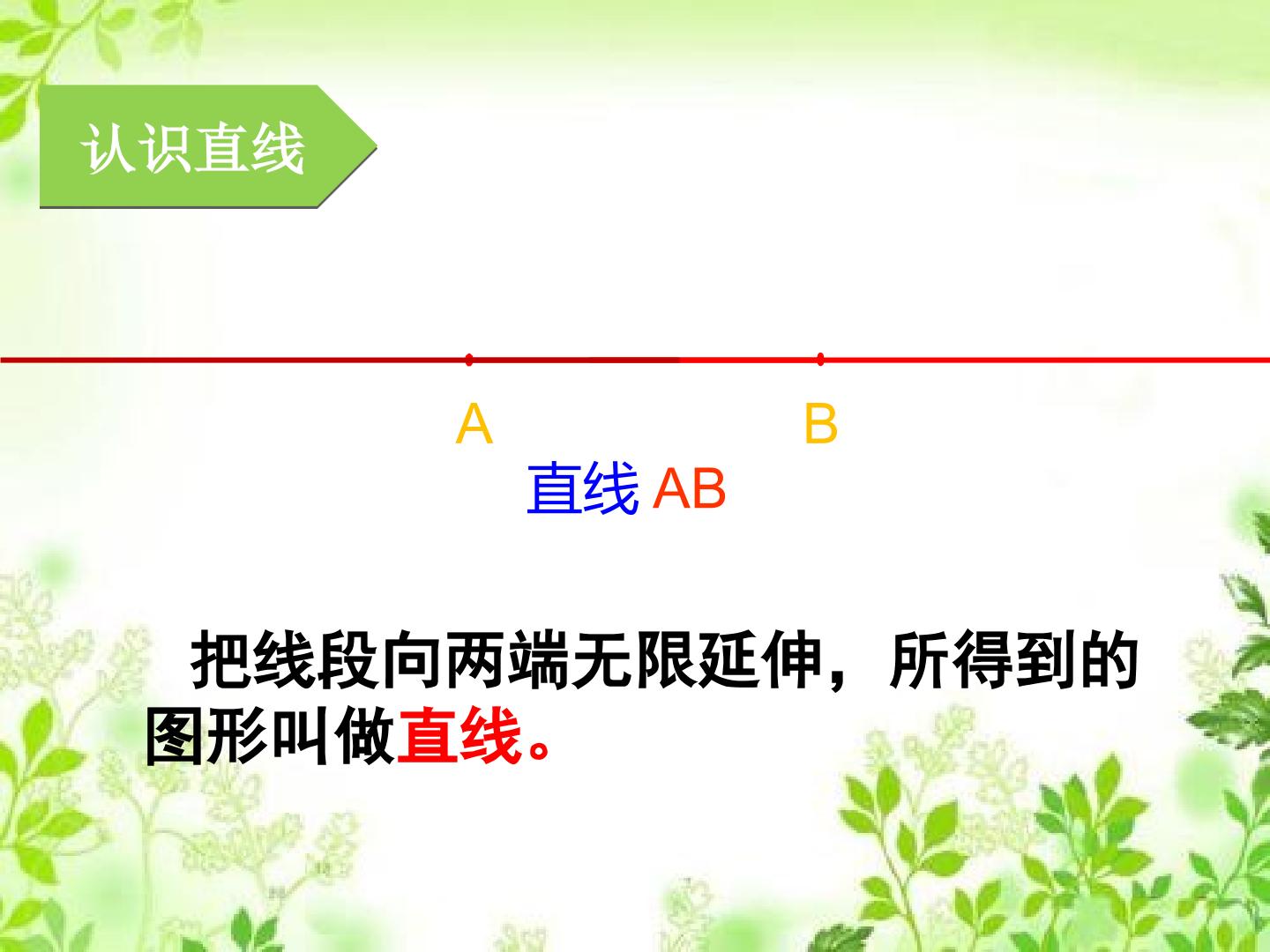 认识直线

A B

直线AB

把线段向两端无限延伸，所得到的图形叫做直线。